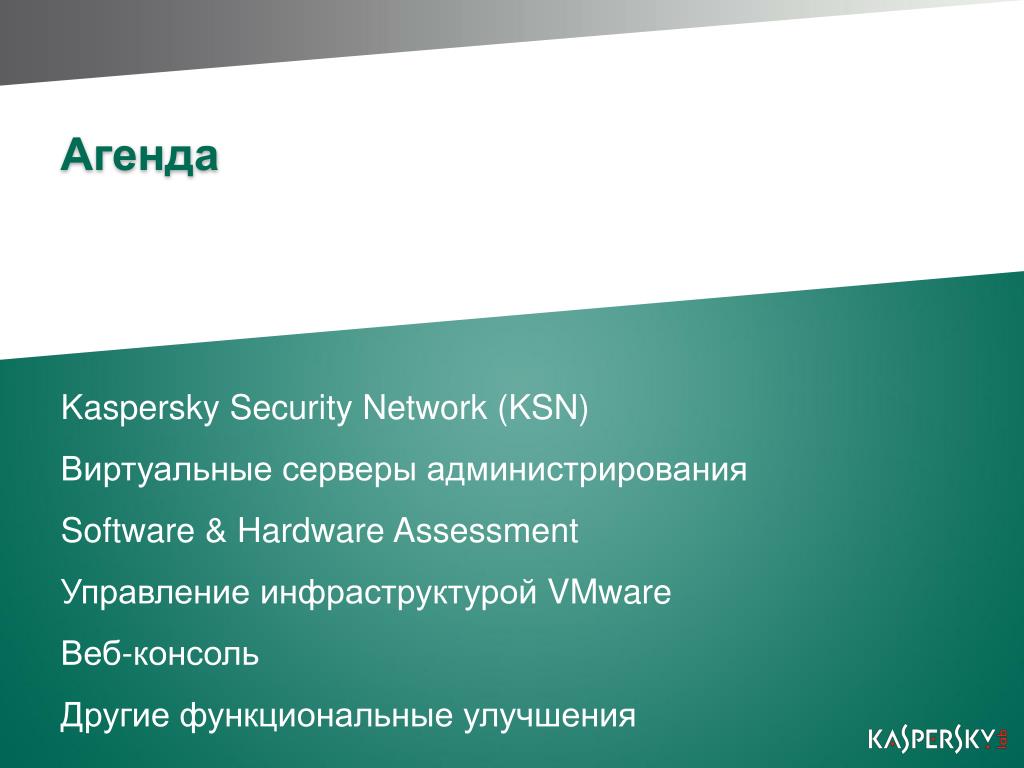 Агенда

Kaspersky Security Network (KSN)

Виртуальные серверы администрирования

Software & Hardware Assessment

Управление инфраструктурой VMware

Веб-консоль

Другие функциональные улучшения

KASPERSKY lab